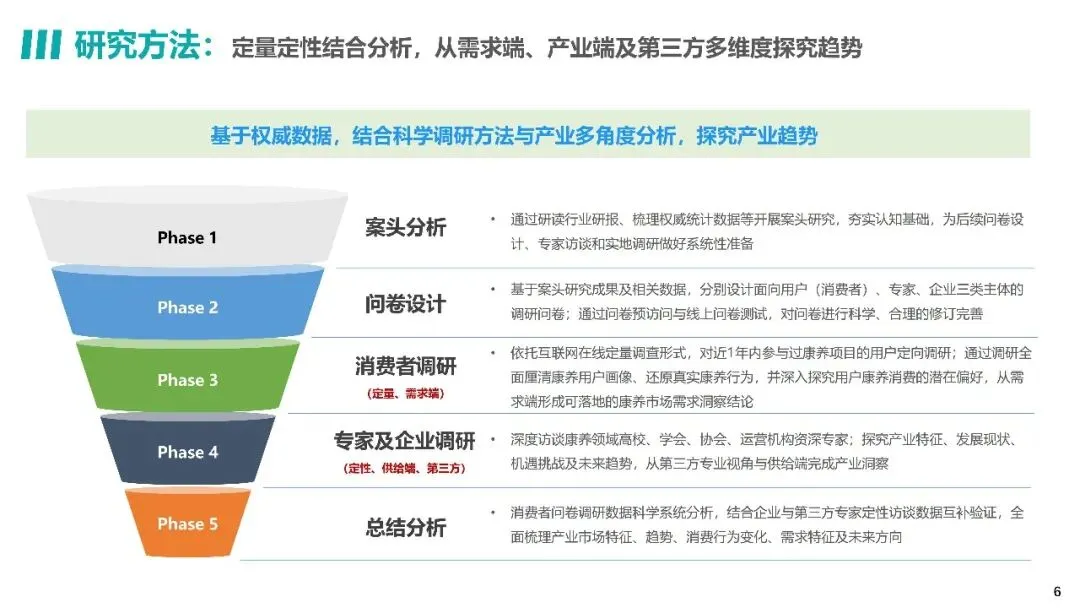 研究方法：定量定性结合分析，从需求端、产业端及第三方多维度探究趋势

基于权威数据，结合科学调研方法与产业多角度分析，探究产业趋势

Phase 1

案头分析

• 通过研读行业研报、梳理权威统计数据等开展案头研究，夯实认知基础，为后续问卷设计、专家访谈和实地调研做好系统性准备

Phase 2

问卷设计

• 基于案头研究成果及相关数据，分别设计面向用户（消费者）、专家、企业三类主体的调研问卷；通过问卷预访问与线上问卷测试，对问卷进行科学、合理的修订完善

Phase 3

消费者调研

（定量、需求端）

• 依托互联网在线定量调查形式，对近1年内参与过康养项目的用户定向调研；通过调研全面厘清康养用户画像、还原真实康养行为，并深入探究用户康养消费的潜在偏好，从需求端形成可落地的康养市场需求洞察结论

Phase 4

专家及企业调研

（定性、供给端、第三方）

• 深度访谈康养领域高校、学会、协会、运营机构资深专家；探究产业特征、发展现状、机遇挑战及未来趋势，从第三方专业视角与供给端完成产业洞察

Phase 5

总结分析

• 消费者问卷调研数据科学系统分析，结合企业与第三方专家定性访谈数据互补验证，全面梳理产业市场特征、趋势、消费行为变化、需求特征及未来方向

6